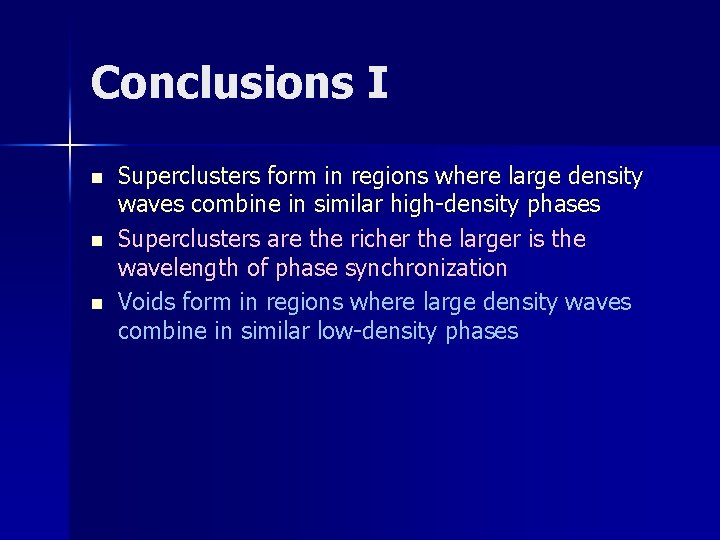 Conclusions I

- Superclusters form in regions where large density waves combine in similar high-density phases
- Superclusters are the richer the larger is the wavelength of phase synchronization
- Voids form in regions where large density waves combine in similar low-density phases